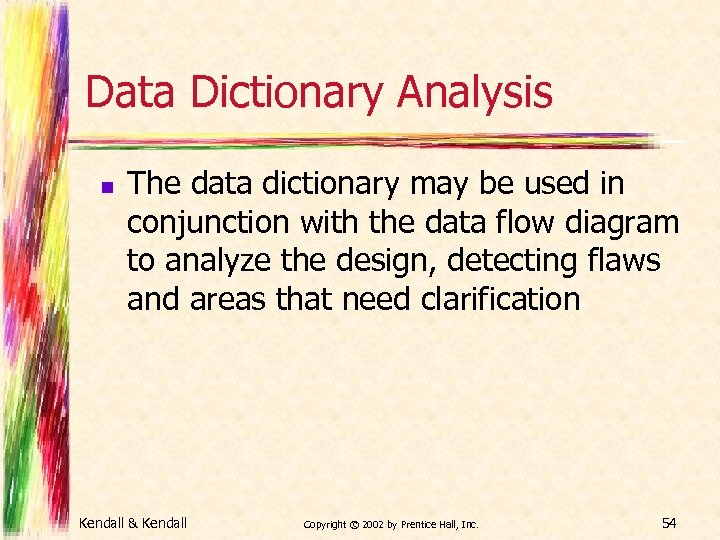 Data Dictionary Analysis

- The data dictionary may be used in conjunction with the data flow diagram to analyze the design, detecting flaws and areas that need clarification

Kendall & Kendall

Copyright © 2002 by Prentice Hall, Inc.

54